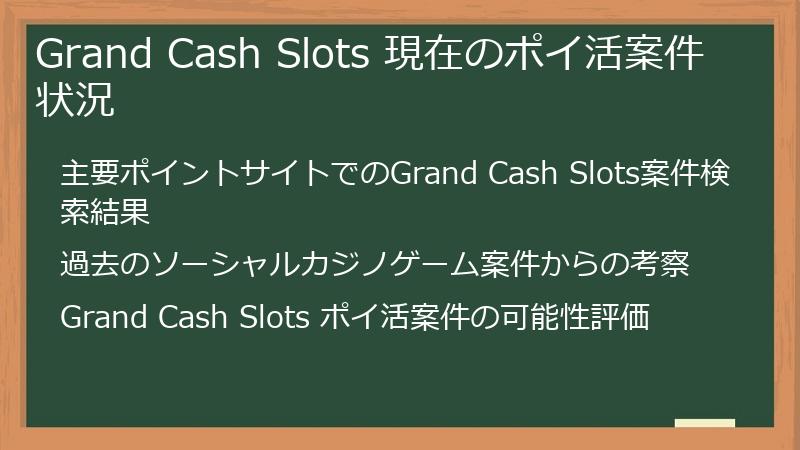 Grand Cash Slots 現在のポイ活案件状況

主要ポイントサイトでのGrand Cash Slots案件検索結果

過去のソーシャルカジノゲーム案件からの考察

Grand Cash Slots ポイ活案件の可能性評価